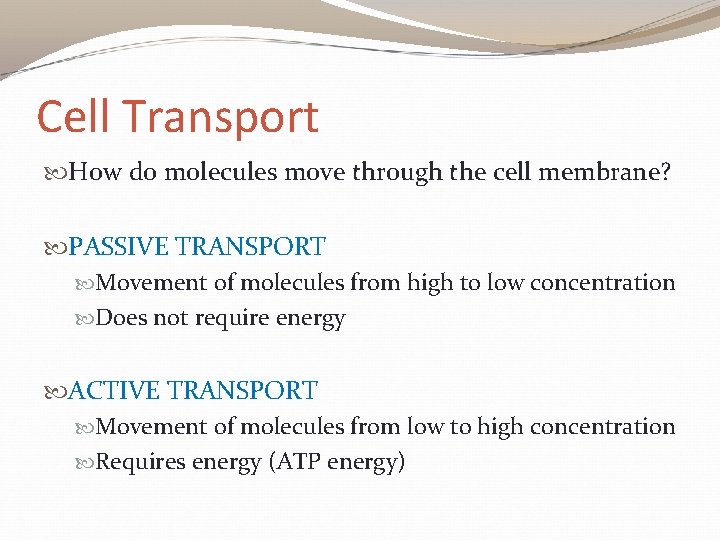 Cell Transport

How do molecules move through the cell membrane?

PASSIVE TRANSPORT

Movement of molecules from high to low concentration

Does not require energy

ACTIVE TRANSPORT

Movement of molecules from low to high concentration

Requires energy (ATP energy)